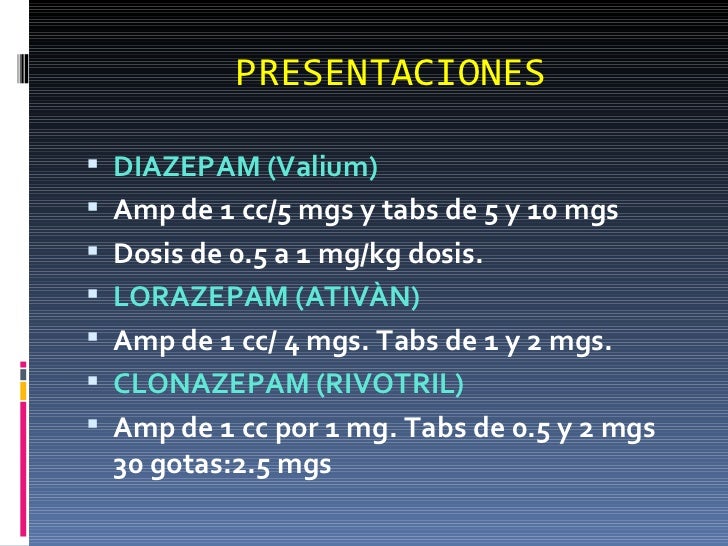 PRESENTACIONES

- DIAZEPAM (Valium)
- Amp de 1 cc/5 mgs y tabs de 5 y 10 mgs
- Dosis de 0.5 a 1 mg/kg dosis.
- LORAZEPAM (ATIVÀN)
- Amp de 1 cc/ 4 mgs. Tabs de 1 y 2 mgs.
- CLONAZEPAM (RIVOTRIL)
- Amp de 1 cc por 1 mg. Tabs de 0.5 y 2 mgs 30 gotas:2.5 mgs